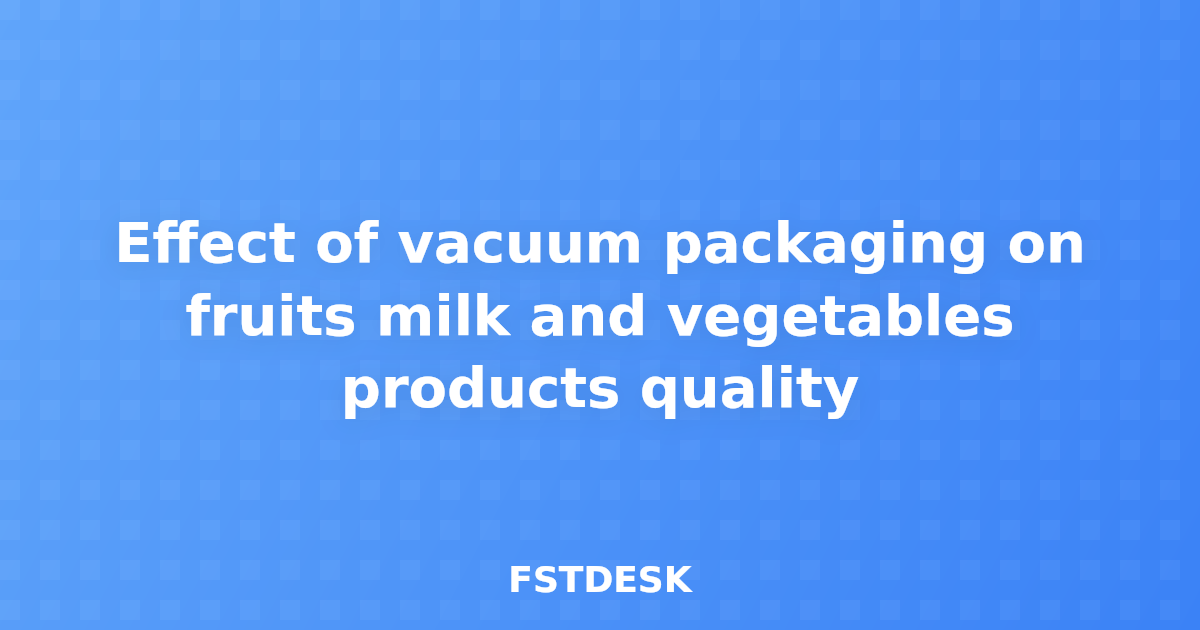 Effect of vacuum packaging on fruits milk and vegetables products quality

FSTDESK